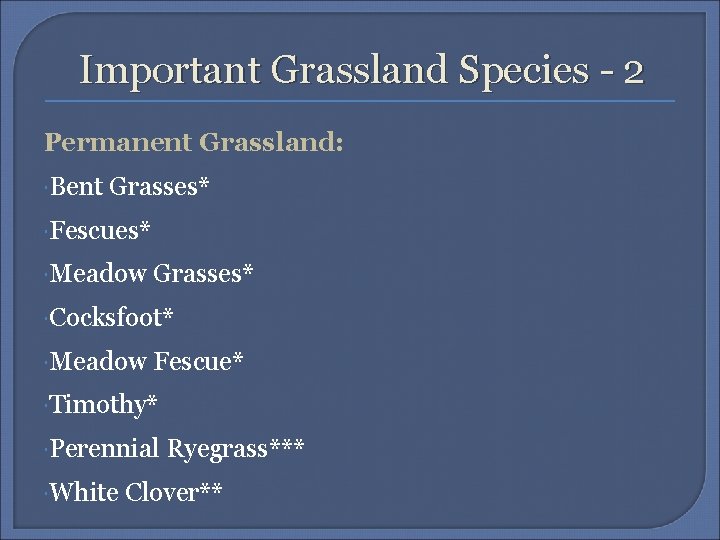 Important Grassland Species - 2

Permanent Grassland:

Bent Grasses*

Fescues*

Meadow Grasses*

Cocksfoot*

Meadow Fescue*

Timothy*

Perennial Ryegrass***

White Clover**